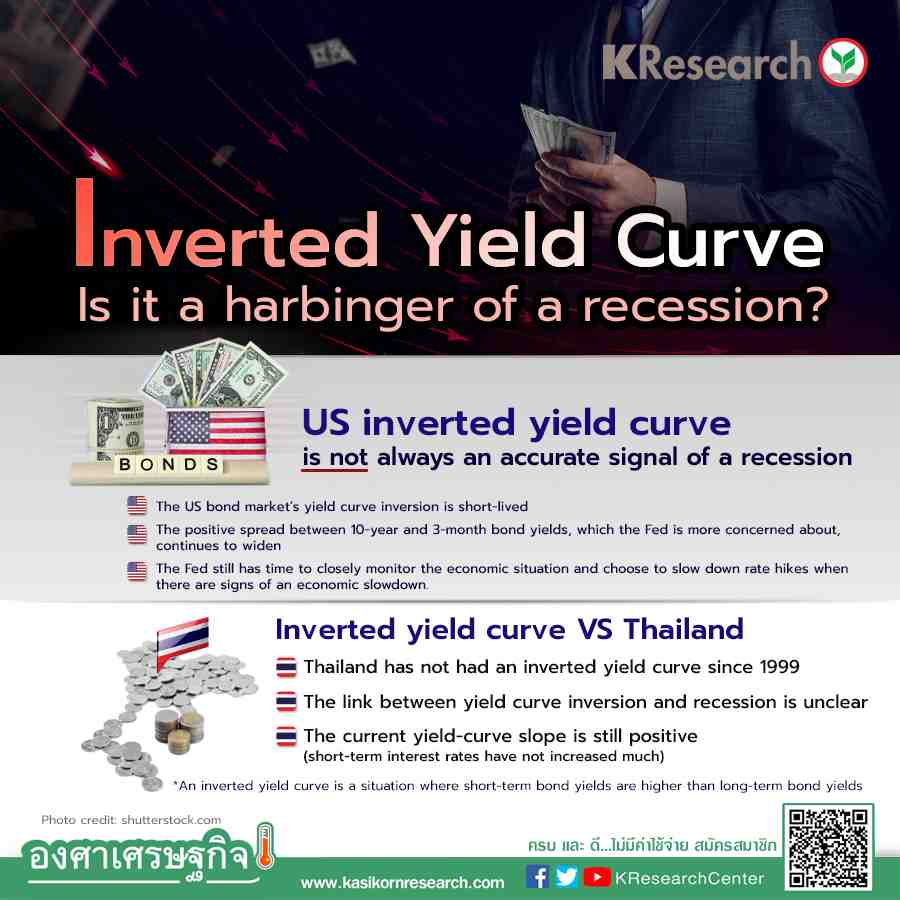 KResearch

Inverted Yield Curve
Is it a harbinger of a recession?

BONDS

US inverted yield curve
is not always an accurate signal of a recession

The US bond market's yield curve inversion is short-lived

The positive spread between 10-year and 3-month bond yields, which the Fed is more concerned about, continues to widen

The Fed still has time to closely monitor the economic situation and choose to slow down rate hikes when there are signs of an economic slowdown.

Inverted yield curve VS Thailand

Thailand has not had an inverted yield curve since 1999

The link between yield curve inversion and recession is unclear

The current yield-curve slope is still positive
(short-term interest rates have not increased much)

*An inverted yield curve is a situation where short-term bond yields are higher than long-term bond yields

Photo credit: shutterstock.com

องศาเศรษฐกิจ

ครบ และ ดี...ไม่มีค่าใช้จ่าย สมัครสมาชิก

www.kasikornresearch.com

KResearchCenter